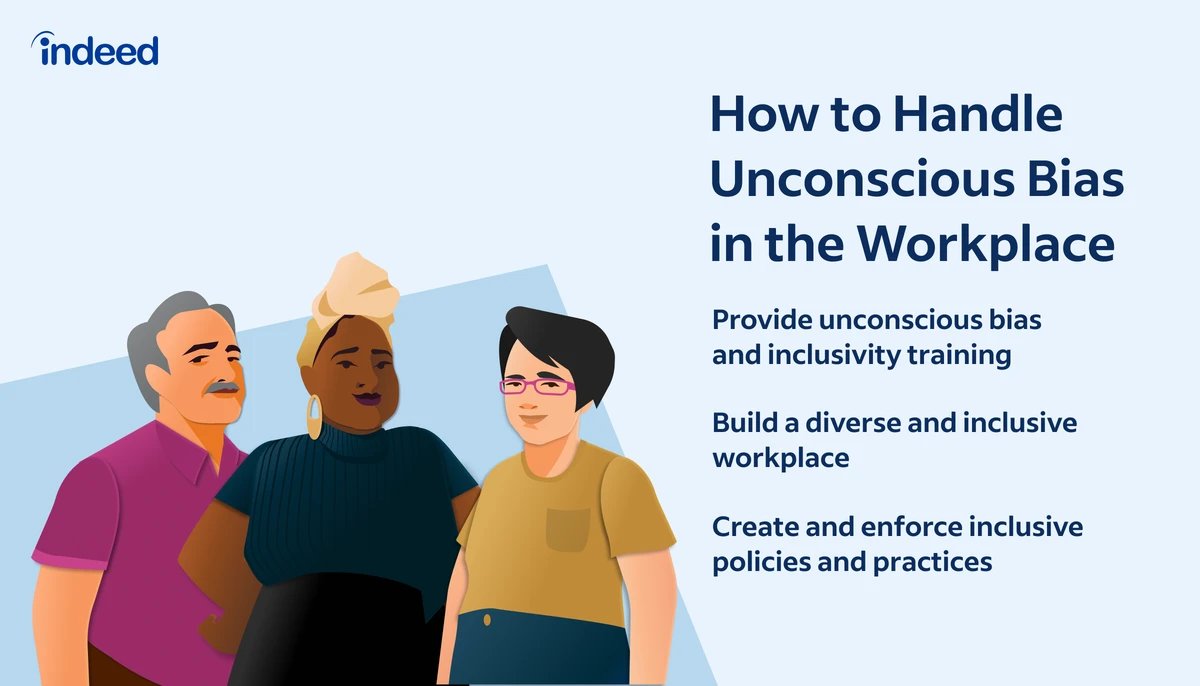 indeed

How to Handle Unconscious Bias in the Workplace

Provide unconscious bias and inclusivity training

Build a diverse and inclusive workplace

Create and enforce inclusive policies and practices